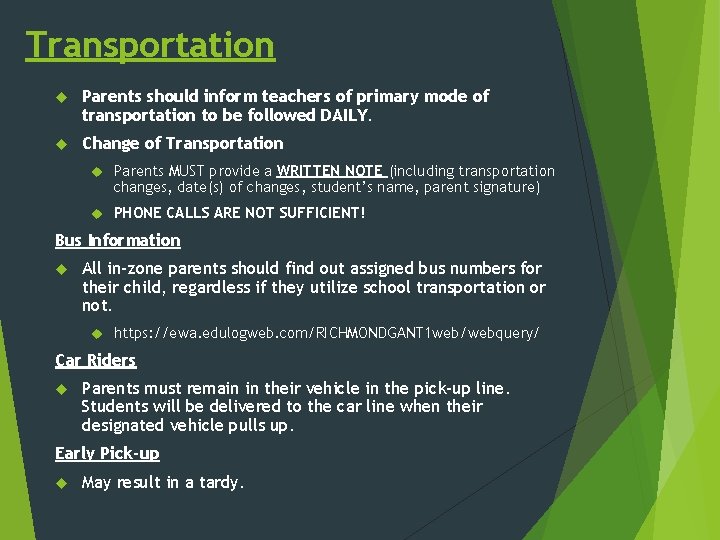 Transportation

Parents should inform teachers of primary mode of transportation to be followed DAILY.

Change of Transportation

Parents MUST provide a WRITTEN NOTE (including transportation changes, date(s) of changes, student's name, parent signature)

PHONE CALLS ARE NOT SUFFICIENT!

Bus Information

All in-zone parents should find out assigned bus numbers for their child, regardless if they utilize school transportation or not.

https://ewa.edulogweb.com/RICHMONDGANT1web/webquery/

Car Riders

Parents must remain in their vehicle in the pick-up line. Students will be delivered to the car line when their designated vehicle pulls up.

Early Pick-up

May result in a tardy.